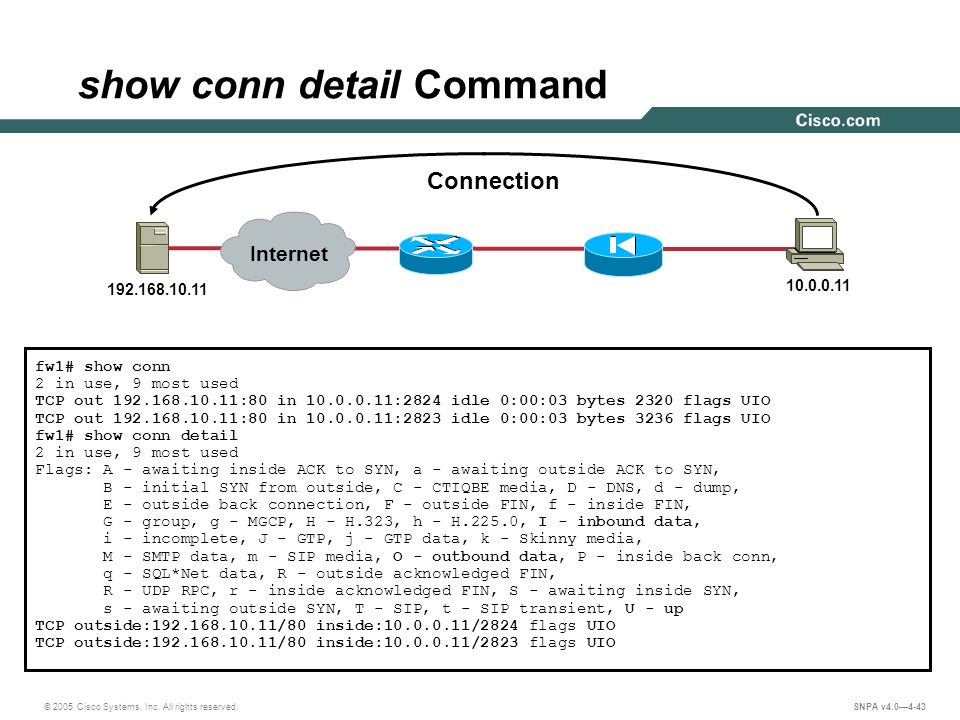 show conn detail Command

Cisco.com

Connection

Internet

192.168.10.11

10.0.0.11

fw1# show conn
2 in use, 9 most used
TCP out 192.168.10.11:80 in 10.0.0.11:2824 idle 0:00:03 bytes 2320 flags UIO
TCP out 192.168.10.11:80 in 10.0.0.11:2823 idle 0:00:03 bytes 3236 flags UIO
fw1# show conn detail
2 in use, 9 most used
Flags: A - awaiting inside ACK to SYN, a - awaiting outside ACK to SYN,
B - initial SYN from outside, C - CTIQBE media, D - DNS, d - dump,
E - outside back connection, F - outside FIN, f - inside FIN,
G - group, g - MGCP, H - H.323, h - H.225.0, I - inbound data,
i - incomplete, J - GTP, j - GTP data, k - Skinny media,
M - SMTP data, m - SIP media, O - outbound data, P - inside back conn,
q - SQL*Net data, R - outside acknowledged FIN,
R - UDP RPC, r - inside acknowledged FIN, S - awaiting inside SYN,
s - awaiting outside SYN, T - SIP, t - SIP transient, U - up
TCP outside:192.168.10.11/80 inside:10.0.0.11/2824 flags UIO
TCP outside:192.168.10.11/80 inside:10.0.0.11/2823 flags UIO

© 2005 Cisco Systems, Inc. All rights reserved.

SNPA v4.0—4-43